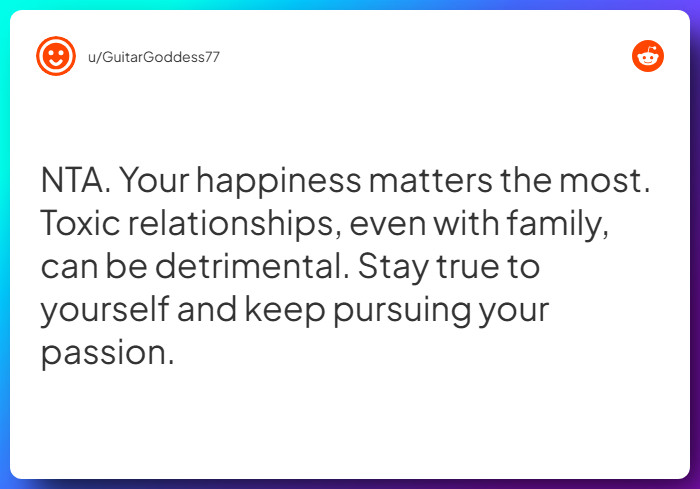 u/GuitarGoddess77

NTA. Your happiness matters the most. Toxic relationships, even with family, can be detrimental. Stay true to yourself and keep pursuing your passion.